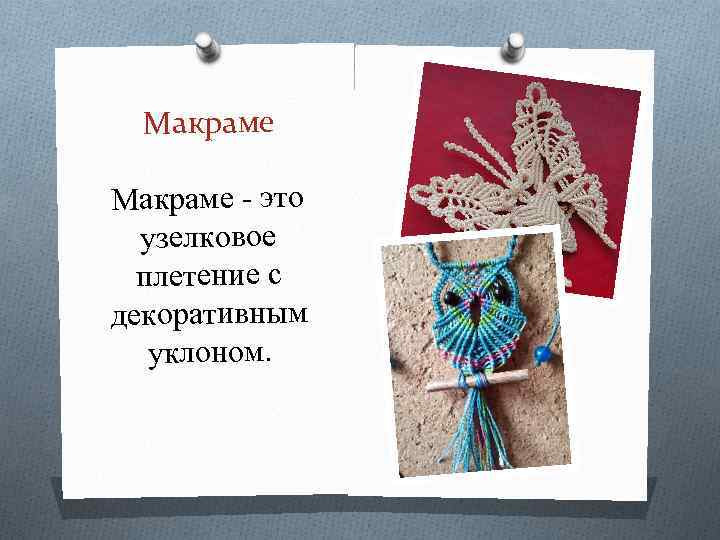 Макраме

Макраме - это узелковое плетение с декоративным уклоном.